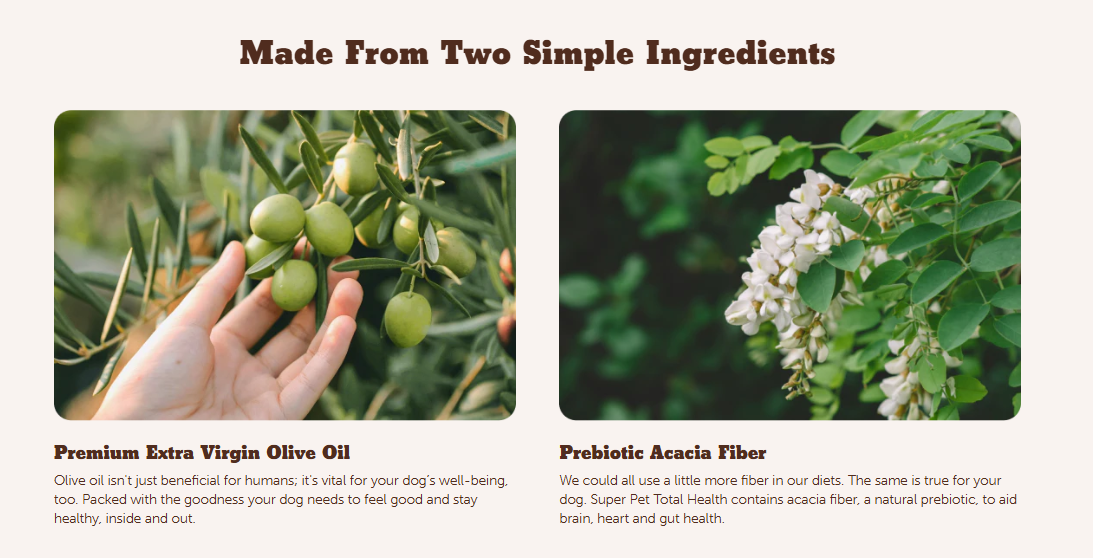 Made From Two Simple Ingredients

Premium Extra Virgin Olive Oil

Olive oil isn't just beneficial for humans; it's vital for your dog's well-being, too. Packed with the goodness your dog needs to feel good and stay healthy, inside and out.

Prebiotic Acacia Fiber

We could all use a little more fiber in our diets. The same is true for your dog. Super Pet Total Health contains acacia fiber, a natural prebiotic, to aid brain, heart and gut health.